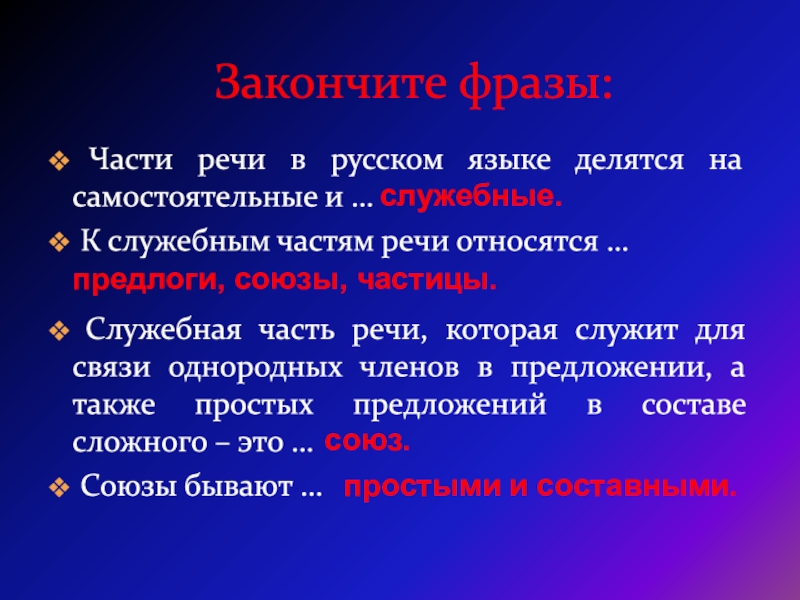 Закончите фразы:

❖ Части речи в русском языке делятся на самостоятельные и … служебные.

❖ К служебным частям речи относятся … предлоги, союзы, частицы.

❖ Служебная часть речи, которая служит для связи однородных членов в предложении, а также простых предложений в составе сложного – это … союз.

❖ Союзы бывают … простыми и составными.